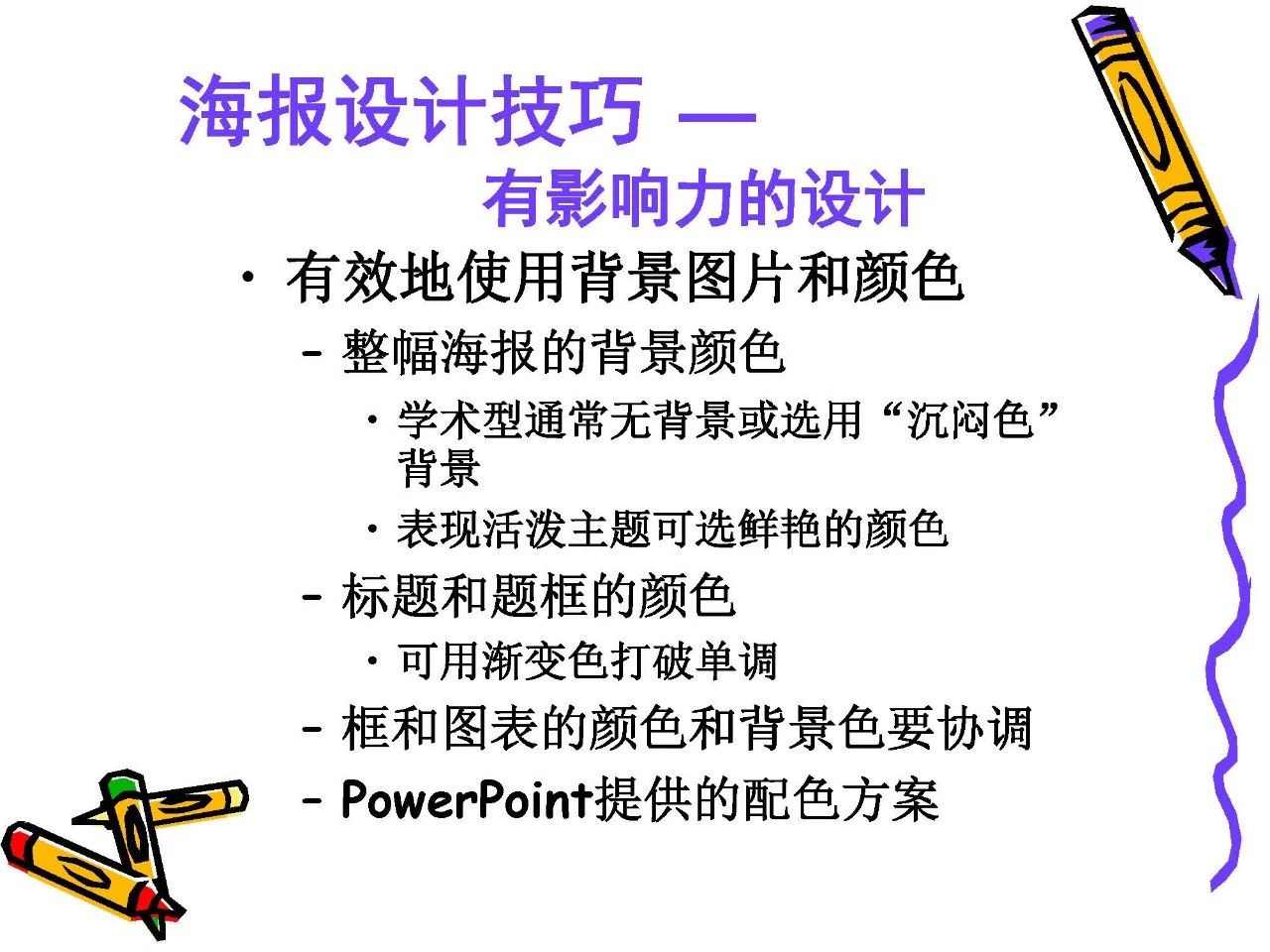 海报设计技巧 —
有影响力的设计

• 有效地使用背景图片和颜色
– 整幅海报的背景颜色
• 学术型通常无背景或选用“沉闷色”背景
• 表现活泼主题可选鲜艳的颜色
– 标题和题框的颜色
• 可用渐变色打破单调
– 框和图表的颜色和背景色要协调
– PowerPoint提供的配色方案